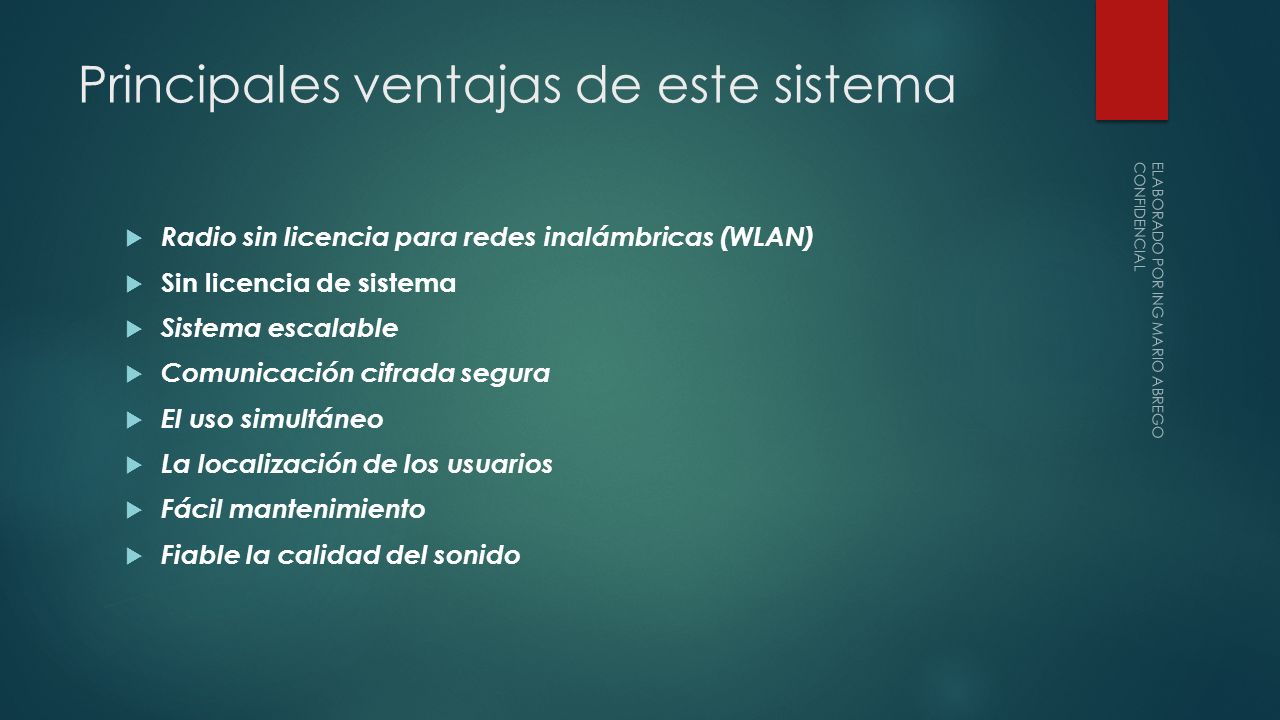 Principales ventajas de este sistema

Radio sin licencia para redes inalámbricas (WLAN)

Sin licencia de sistema

Sistema escalable

Comunicación cifrada segura

El uso simultáneo

La localización de los usuarios

Fácil mantenimiento

Fiable la calidad del sonido

ELABORADO POR ING MARIO ABREGO CONFIDENCIAL